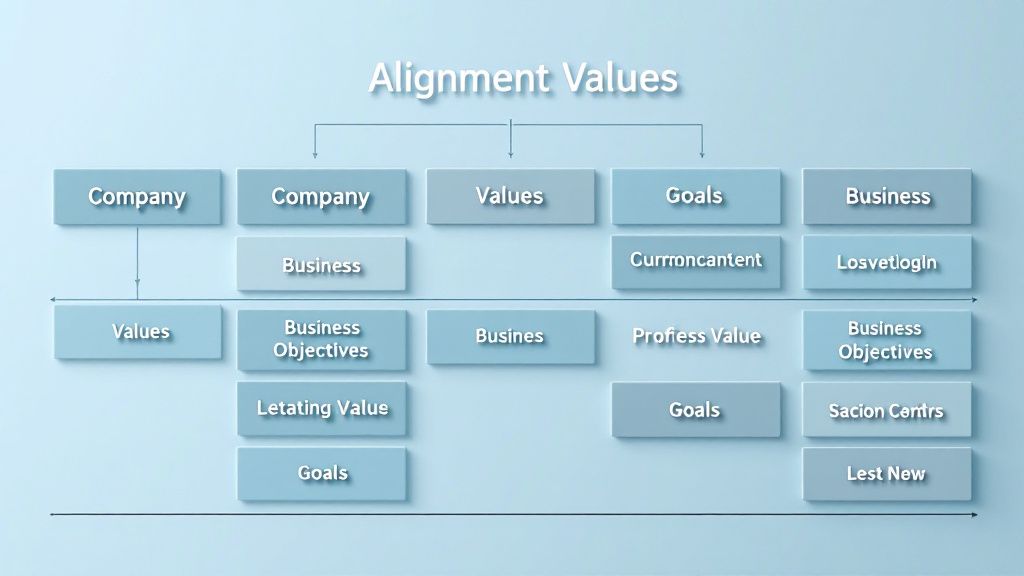 Alignment Values

Company

Company

Values

Goals

Business

Business

Currroncantent

Losvetlogin

Values

Business Objectives

Busines

Profiess Value

Business Objectives

Letating Value

Goals

Sacion Centrs

Goals

Lest New